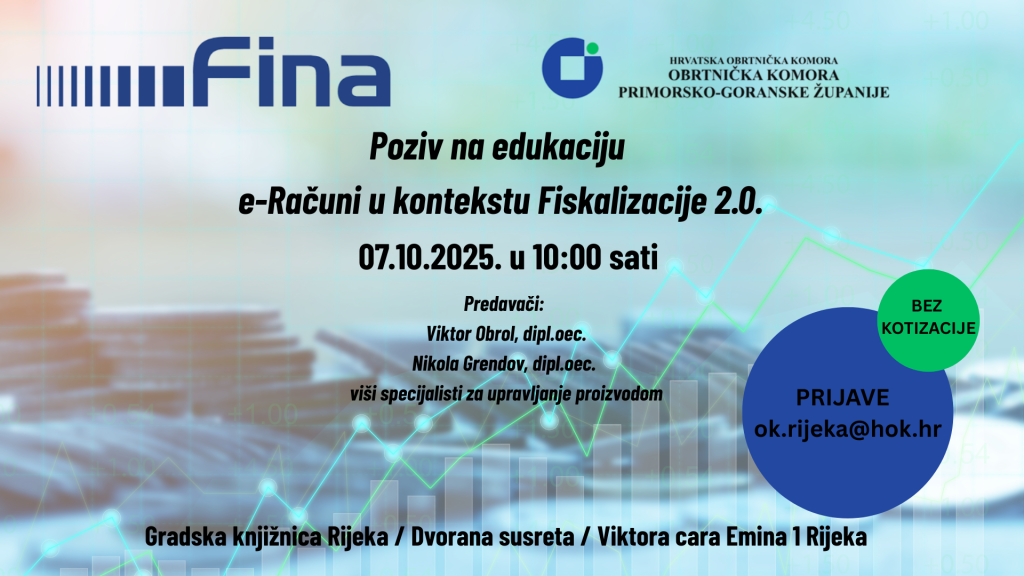 Fina

HRVATSKA OBRTNIČKA KOMORA
OBRTNIČKA KOMORA
PRIMORSKO-GORANSKE ŽUPANIJE

Poziv na edukaciju

e-Računi u kontekstu Fiskalizacije 2.0.

07.10.2025. u 10:00 sati

Predavači:
Viktor Obrol, dipl.oec.
Nikola Grendov, dipl.oec.
viši specijalisti za upravljanje proizvodom

BEZ KOTIZACIJE

PRIJAVE
ok.rijeka@hok.hr

Gradska knjižnica Rijeka / Dvorana susreta / Viktora cara Emina 1 Rijeka